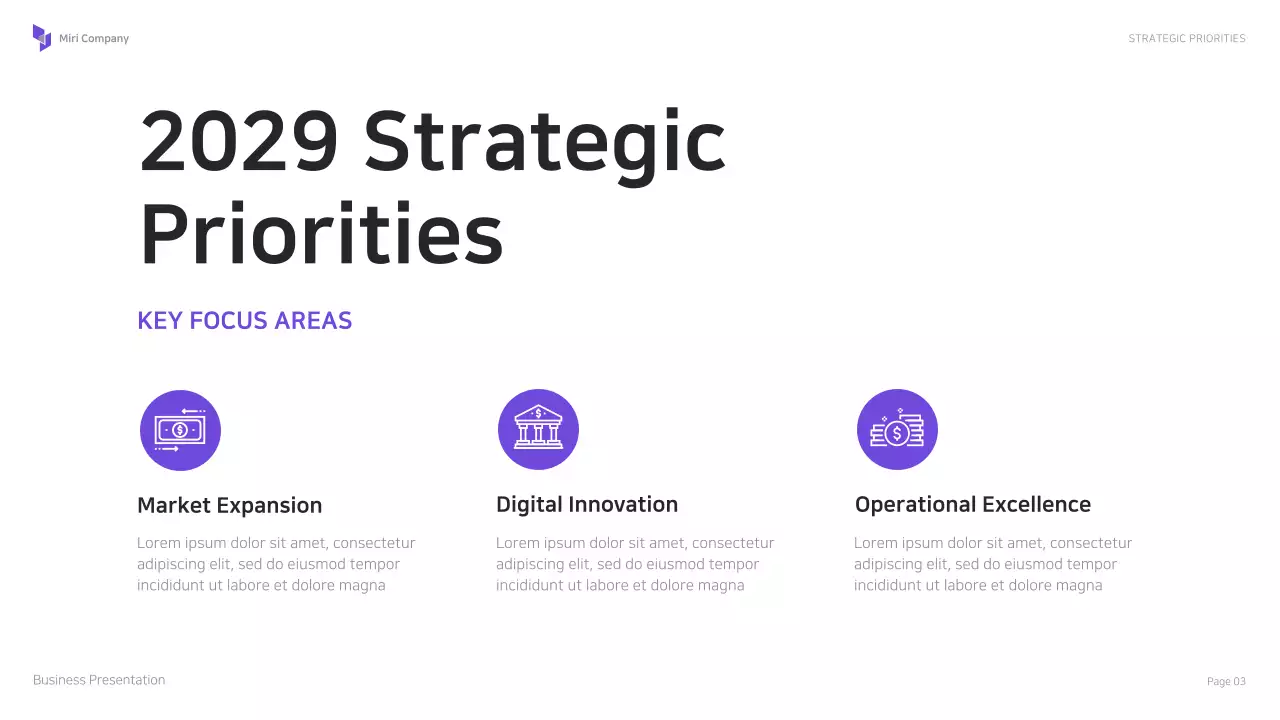 Miri Company

STRATEGIC PRIORITIES

2029 Strategic Priorities

KEY FOCUS AREAS

Market Expansion

Lorem ipsum dolor sit amet, consectetur adipiscing elit, sed do eiusmod tempor incididunt ut labore et dolore magna

Digital Innovation

Lorem ipsum dolor sit amet, consectetur adipiscing elit, sed do eiusmod tempor incididunt ut labore et dolore magna

Operational Excellence

Lorem ipsum dolor sit amet, consectetur adipiscing elit, sed do eiusmod tempor incididunt ut labore et dolore magna

Business Presentation

Page 03